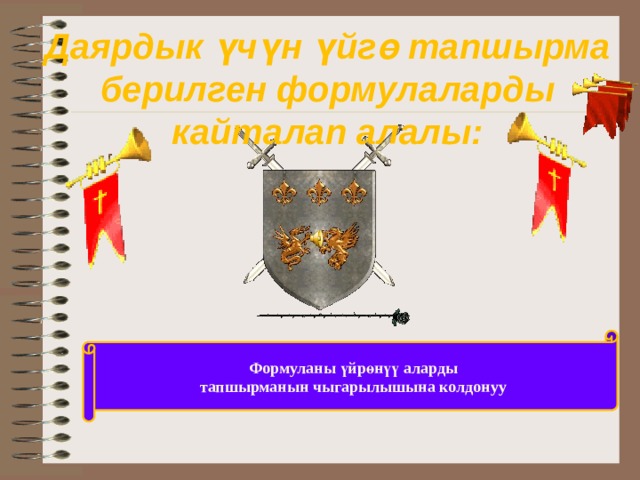 Даярдык үчүн үйгө тапшырма берилген формулаларды кайталап алалы:

Формуланы үйрөнүү аларды тапшырманын чыгарылышына колдонуу